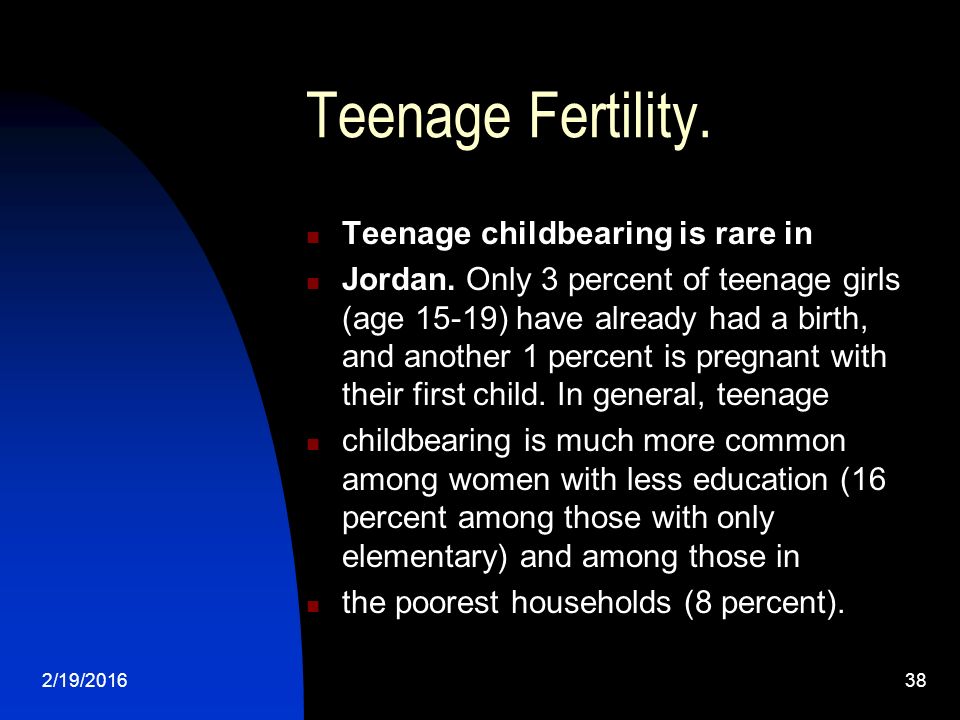 Teenage Fertility.

- Teenage childbearing is rare in
- Jordan. Only 3 percent of teenage girls (age 15-19) have already had a birth, and another 1 percent is pregnant with their first child. In general, teenage
- childbearing is much more common among women with less education (16 percent among those with only elementary) and among those in
- the poorest households (8 percent).

2/19/2016

38